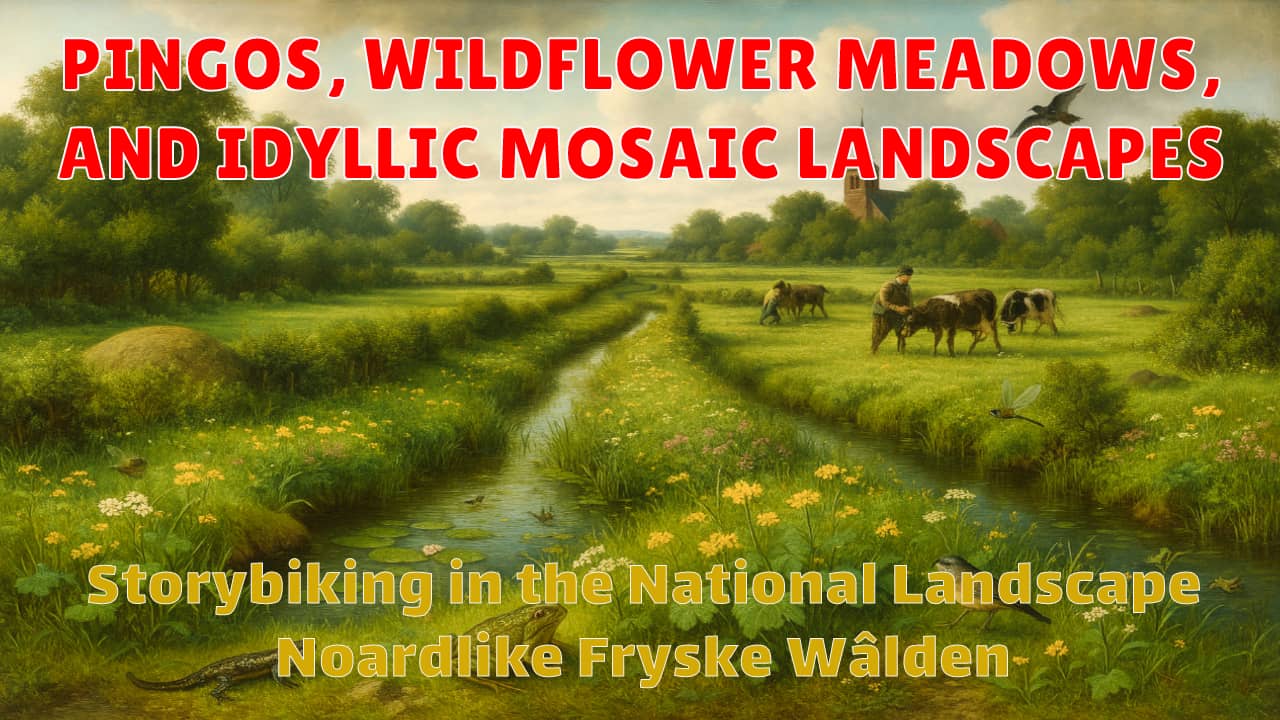 PINGOS, WILDFLOWER MEADOWS, AND IDYLLIC MOSAIC LANDSCAPES

Storybiking in the National Landscape Noardlike Fryske Wâlden